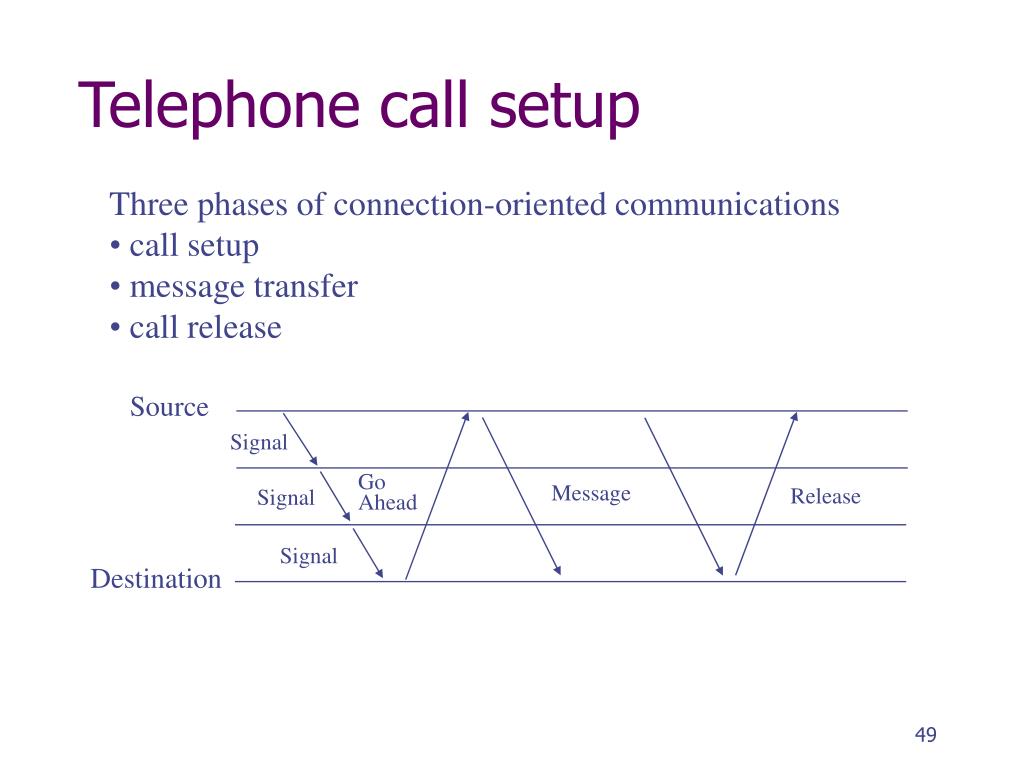 Telephone call setup

Three phases of connection-oriented communications
• call setup
• message transfer
• call release

Source

Signal

Signal

Go Ahead

Message

Release

Signal

Destination

49